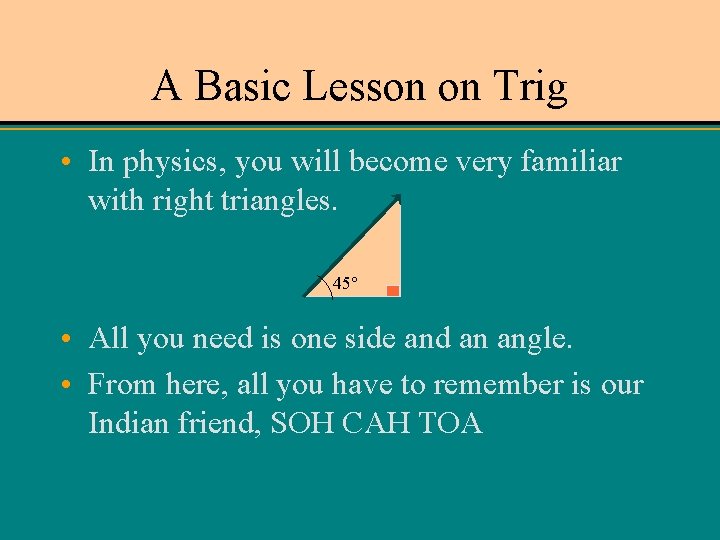 A Basic Lesson on Trig

• In physics, you will become very familiar with right triangles.

45°

• All you need is one side and an angle.
• From here, all you have to remember is our Indian friend, SOH CAH TOA